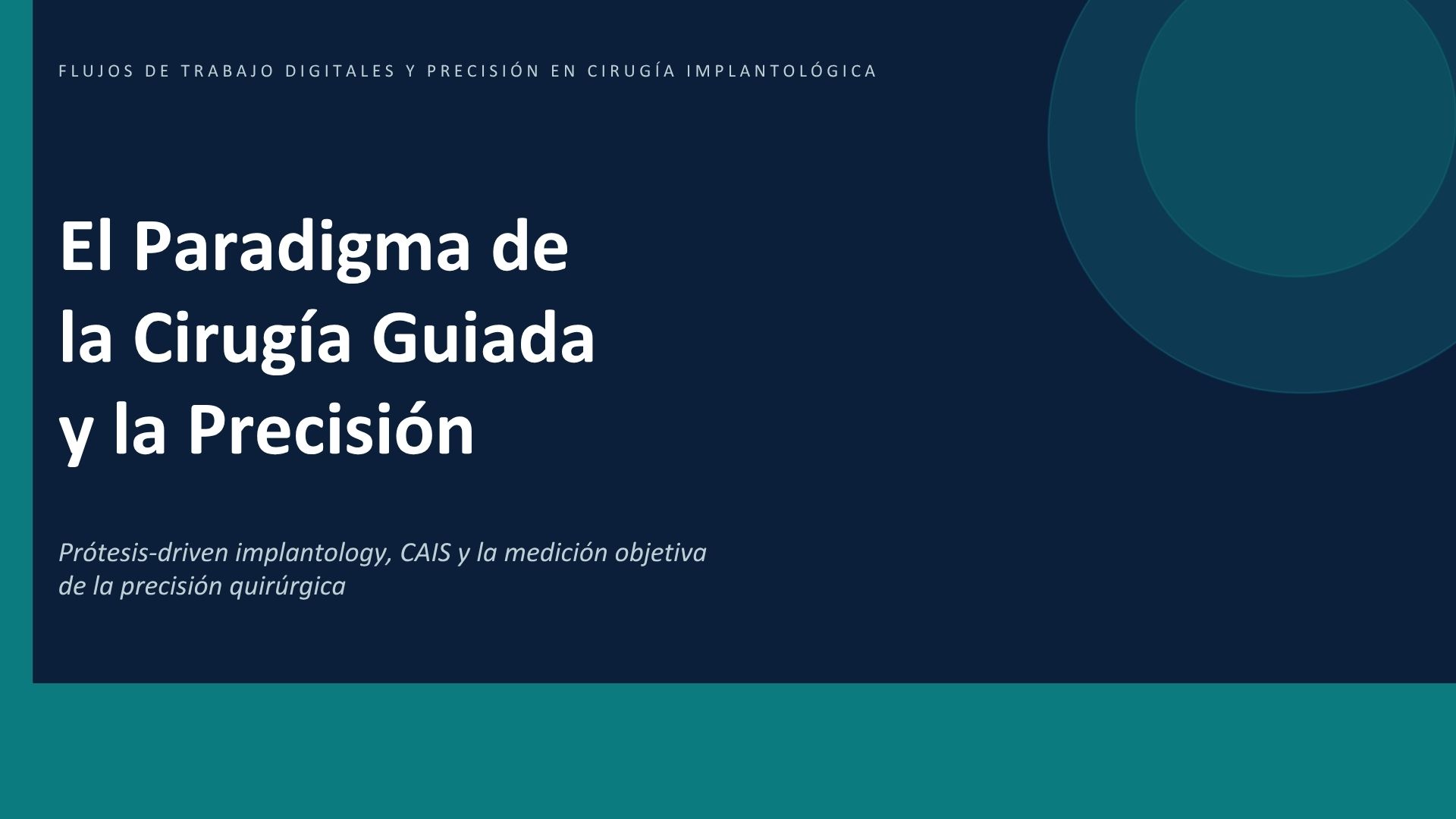 FLUJOS DE TRABAJO DIGITALES Y PRECISIÓN EN CIRUGÍA IMPLANTOLÓGICA

El Paradigma de la Cirugía Guiada y la Precisión

Prótesis-driven implantology, CAIS y la medición objetiva de la precisión quirúrgica